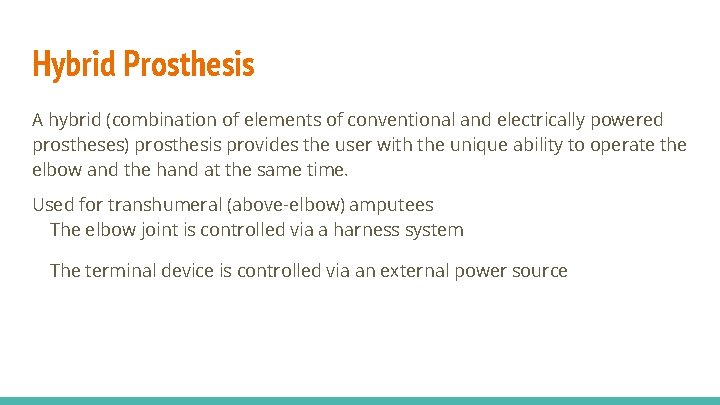 Hybrid Prosthesis

A hybrid (combination of elements of conventional and electrically powered prostheses) prosthesis provides the user with the unique ability to operate the elbow and the hand at the same time.

Used for transhumeral (above-elbow) amputees
The elbow joint is controlled via a harness system

The terminal device is controlled via an external power source